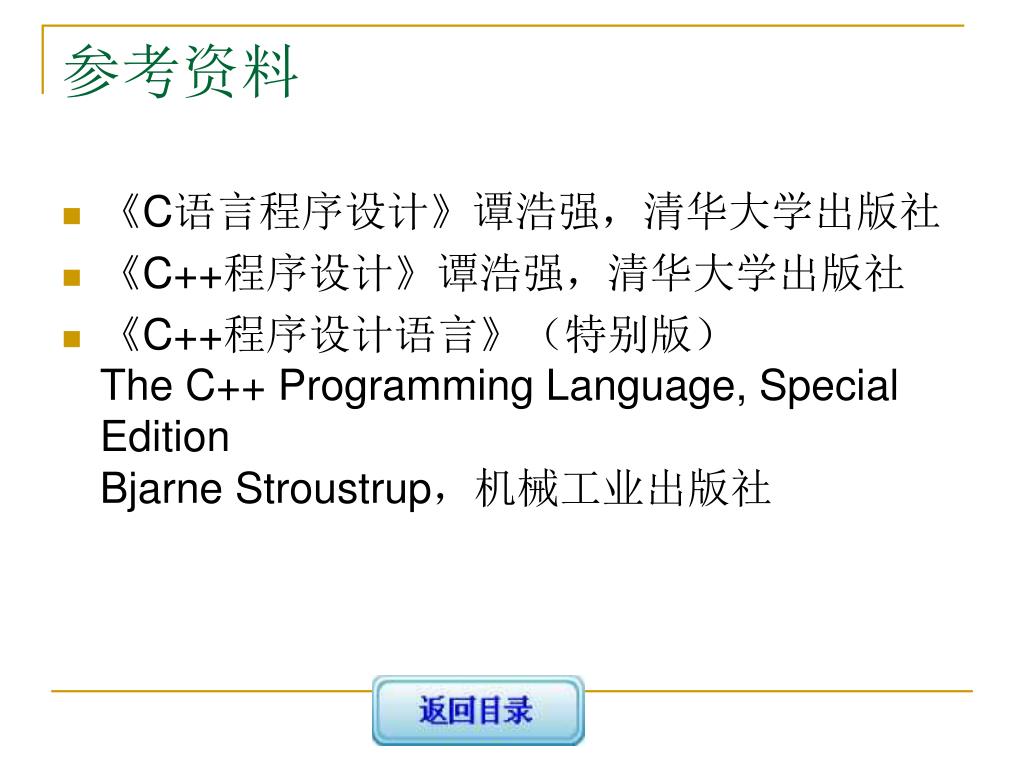 参考资料

《C语言程序设计》谭浩强，清华大学出版社
《C++程序设计》谭浩强，清华大学出版社
《C++程序设计语言》（特别版）
The C++ Programming Language, Special Edition
Bjarne Stroustrup，机械工业出版社

返回目录